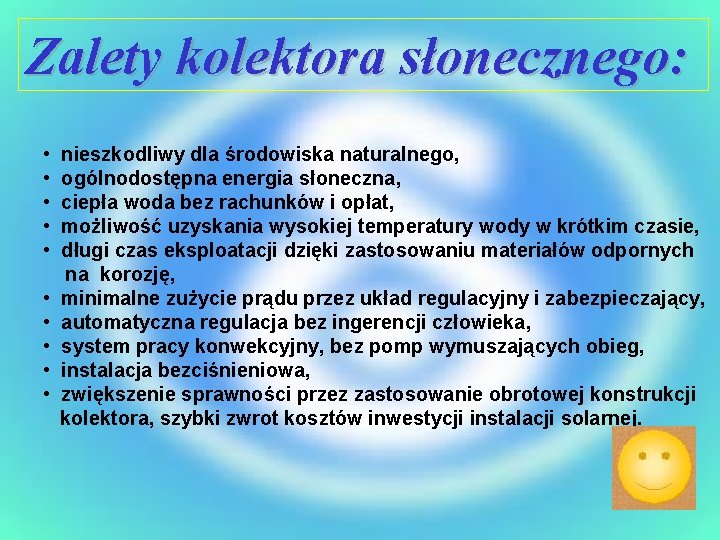 Zalety kolektora słonecznego:

• nieszkodliwy dla środowiska naturalnego,
• ogólnodostępna energia słoneczna,
• ciepła woda bez rachunków i opłat,
• możliwość uzyskania wysokiej temperatury wody w krótkim czasie,
• długi czas eksploatacji dzięki zastosowaniu materiałów odpornych na korozję,
• minimalne zużycie prądu przez układ regulacyjny i zabezpieczający,
• automatyczna regulacja bez ingerencji człowieka,
• system pracy konwekcyjny, bez pomp wymuszających obieg,
• instalacja bezciśnieniowa,
• zwiększenie sprawności przez zastosowanie obrotowej konstrukcji kolektora, szybki zwrot kosztów inwestycji instalacji solarnej.